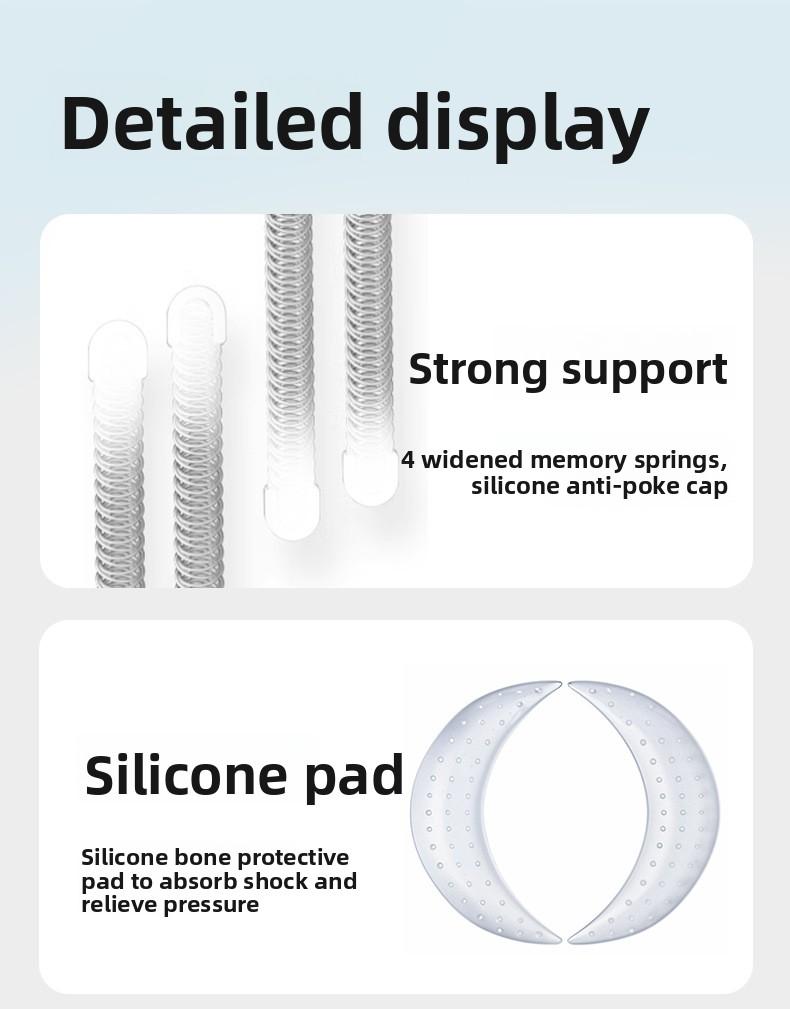 Detailed display

Strong support

4 widened memory springs, silicone anti-poke cap

Silicone pad

Silicone bone protective pad to absorb shock and relieve pressure